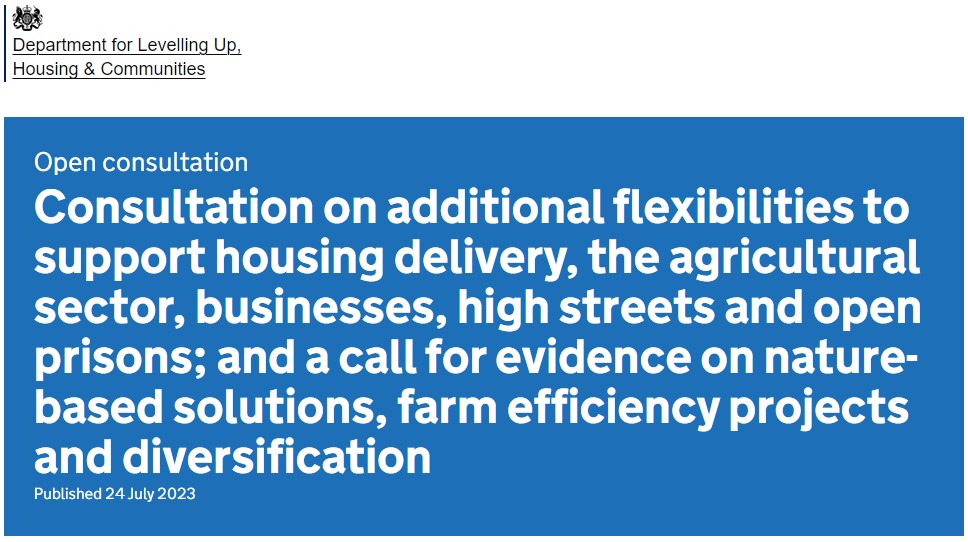 Department for Levelling Up, Housing & Communities

Open consultation

Consultation on additional flexibilities to support housing delivery, the agricultural sector, businesses, high streets and open prisons; and a call for evidence on nature-based solutions, farm efficiency projects and diversification

Published 24 July 2023